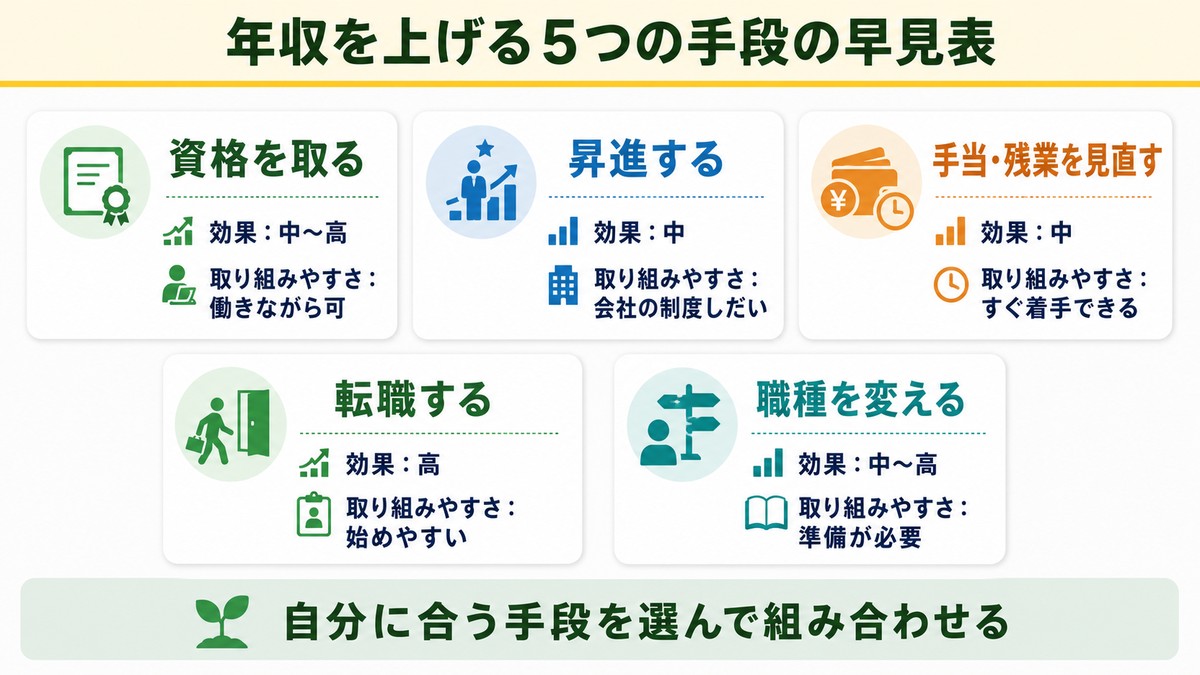 年収を上げる5つの手段の早見表

資格を取る

効果：中〜高

取り組みやすさ：働きながら可

昇進する

効果：中

取り組みやすさ：会社の制度しだい

手当・残業を見直す

効果：中

取り組みやすさ：すぐ着手できる

転職する

効果：高

取り組みやすさ：始めやすい

職種を変える

効果：中〜高

取り組みやすさ：準備が必要

自分に合う手段を選んで組み合わせる